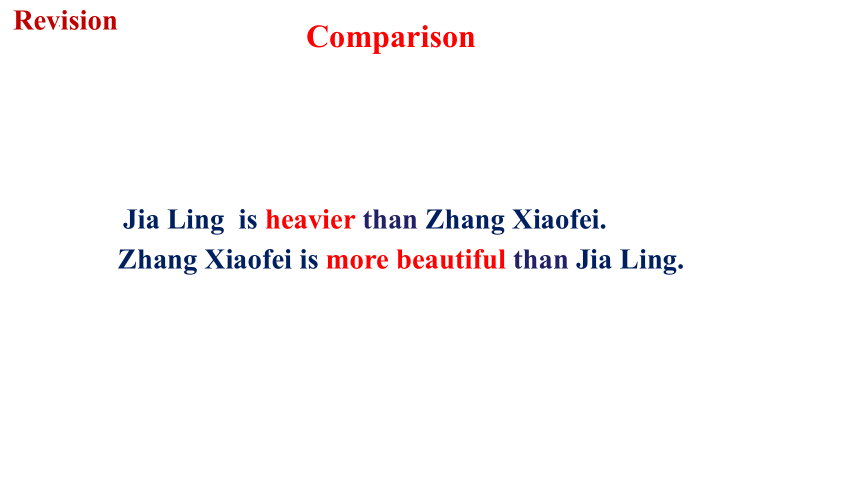 Revision

Comparison

Jia Ling is heavier than Zhang Xiaofei.
Zhang Xiaofei is more beautiful than Jia Ling.